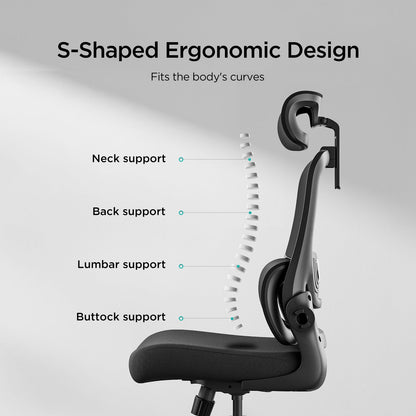 S-Shaped Ergonomic Design

Fits the body's curves

Neck support

Back support

Lumbar support

Buttock support